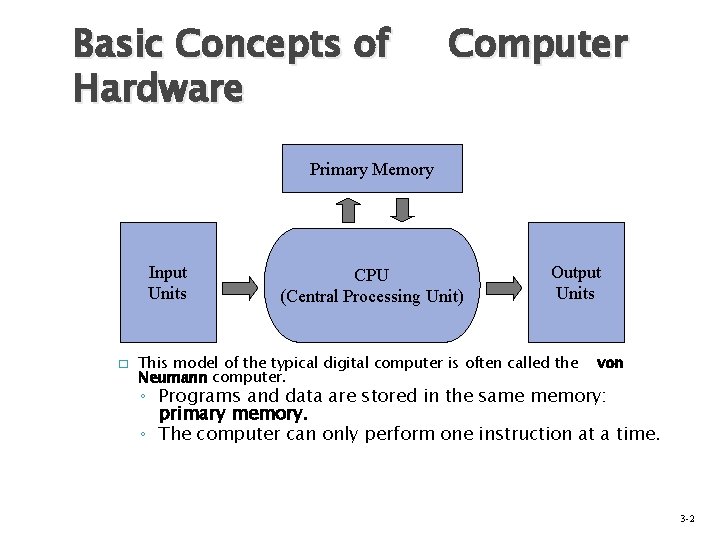 Basic Concepts of Computer Hardware

Primary Memory

Input Units

CPU (Central Processing Unit)

Output Units

□ This model of the typical digital computer is often called the von Neumann computer.
◦ Programs and data are stored in the same memory: primary memory.
◦ The computer can only perform one instruction at a time.

3-2